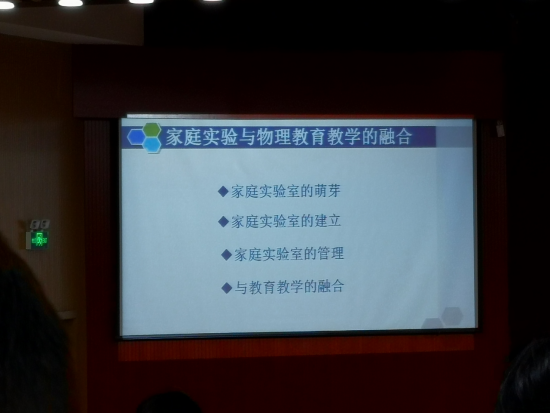 家庭实验与物理教育教学的融合

◆家庭实验室的萌芽

◆家庭实验室的建立

◆家庭实验室的管理

◆与教育教学的融合